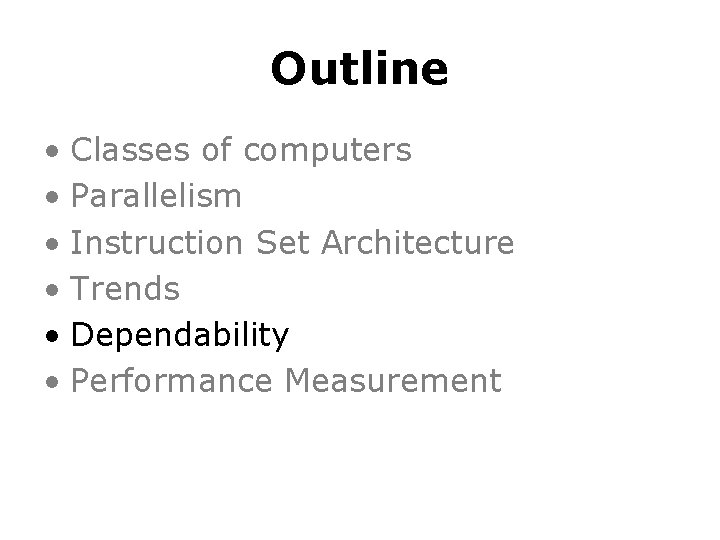 Outline

• Classes of computers
• Parallelism
• Instruction Set Architecture
• Trends
• Dependability
• Performance Measurement